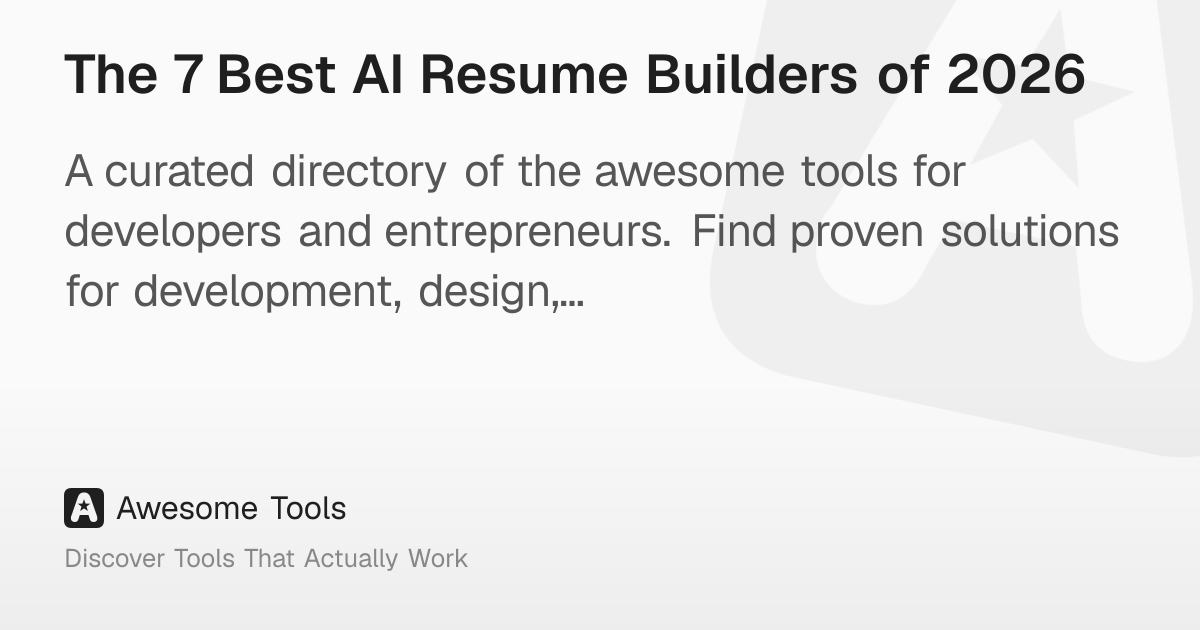 The 7 Best AI Resume Builders of 2026

A curated directory of the awesome tools for developers and entrepreneurs. Find proven solutions for development, design,...

Awesome Tools

Discover Tools That Actually Work